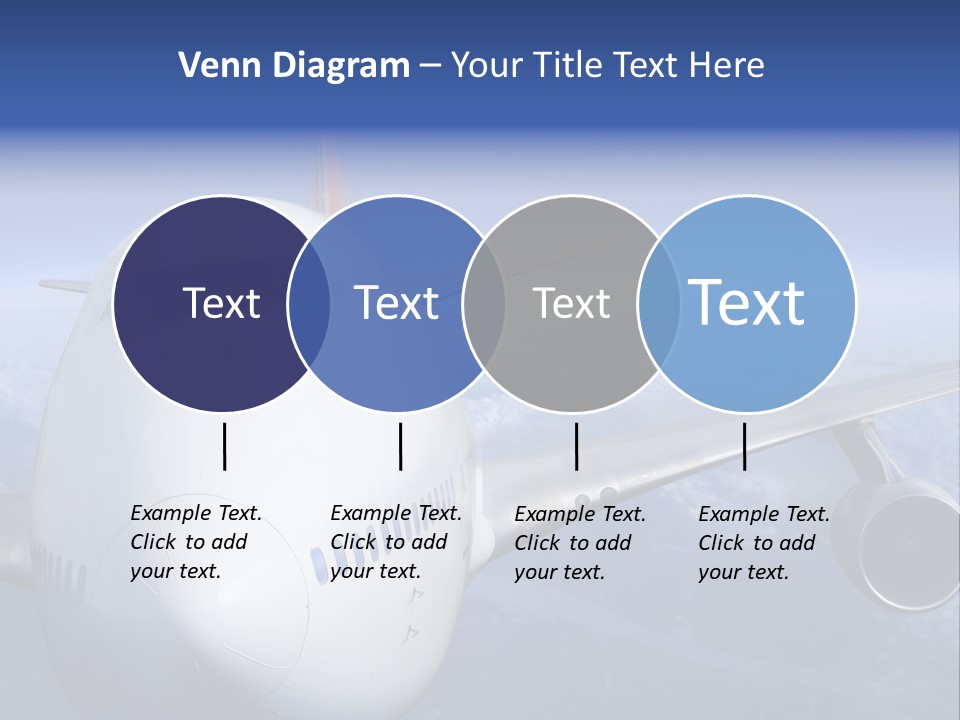 Venn Diagram – Your Title Text Here

Text

Text

Text

Text

Example Text. Click to add your text.

Example Text. Click to add your text.

Example Text. Click to add your text.

Example Text. Click to add your text.